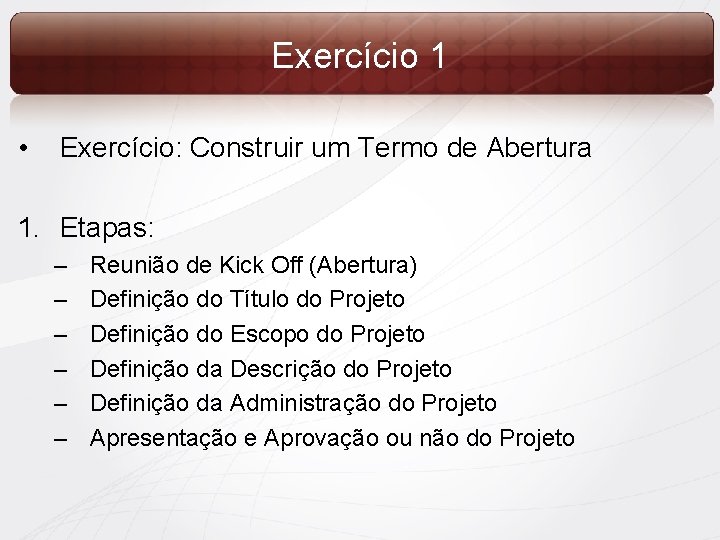 Exercício 1

• Exercício: Construir um Termo de Abertura

1. Etapas:
– Reunião de Kick Off (Abertura)
– Definição do Título do Projeto
– Definição do Escopo do Projeto
– Definição da Descrição do Projeto
– Definição da Administração do Projeto
– Apresentação e Aprovação ou não do Projeto